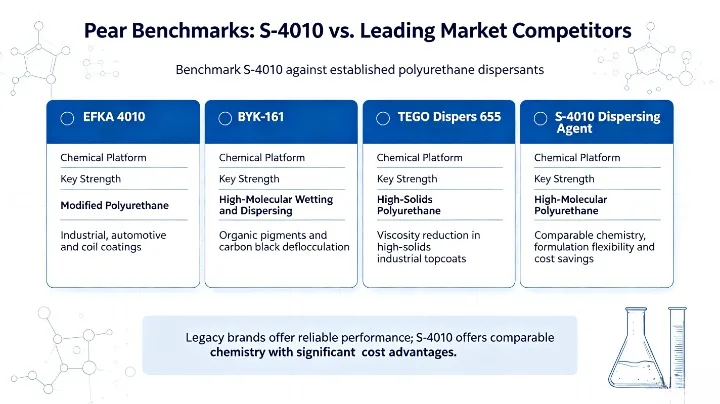 Pear Benchmarks: S-4010 vs. Leading Market Competitors

Benchmark S-4010 against established polyurethane dispersants

EFKA 4010

Chemical Platform

Key Strength

Modified Polyurethane

Industrial, automotive and coil coatings

BYK-161

Chemical Platform

Key Strength

High-Molecular Wetting and Dispersing

Organic pigments and carbon black deflocculation

TEGO Dispers 655

Chemical Platform

Key Strength

High-Solids Polyurethane

Viscosity reduction in high-solids industrial topcoats

S-4010 Dispersing Agent

Chemical Platform

Key Strength

High-Molecular Polyurethane

Comparable chemistry, formulation flexibility and cost savings

Legacy brands offer reliable performance; S-4010 offers comparable chemistry with significant cost advantages.